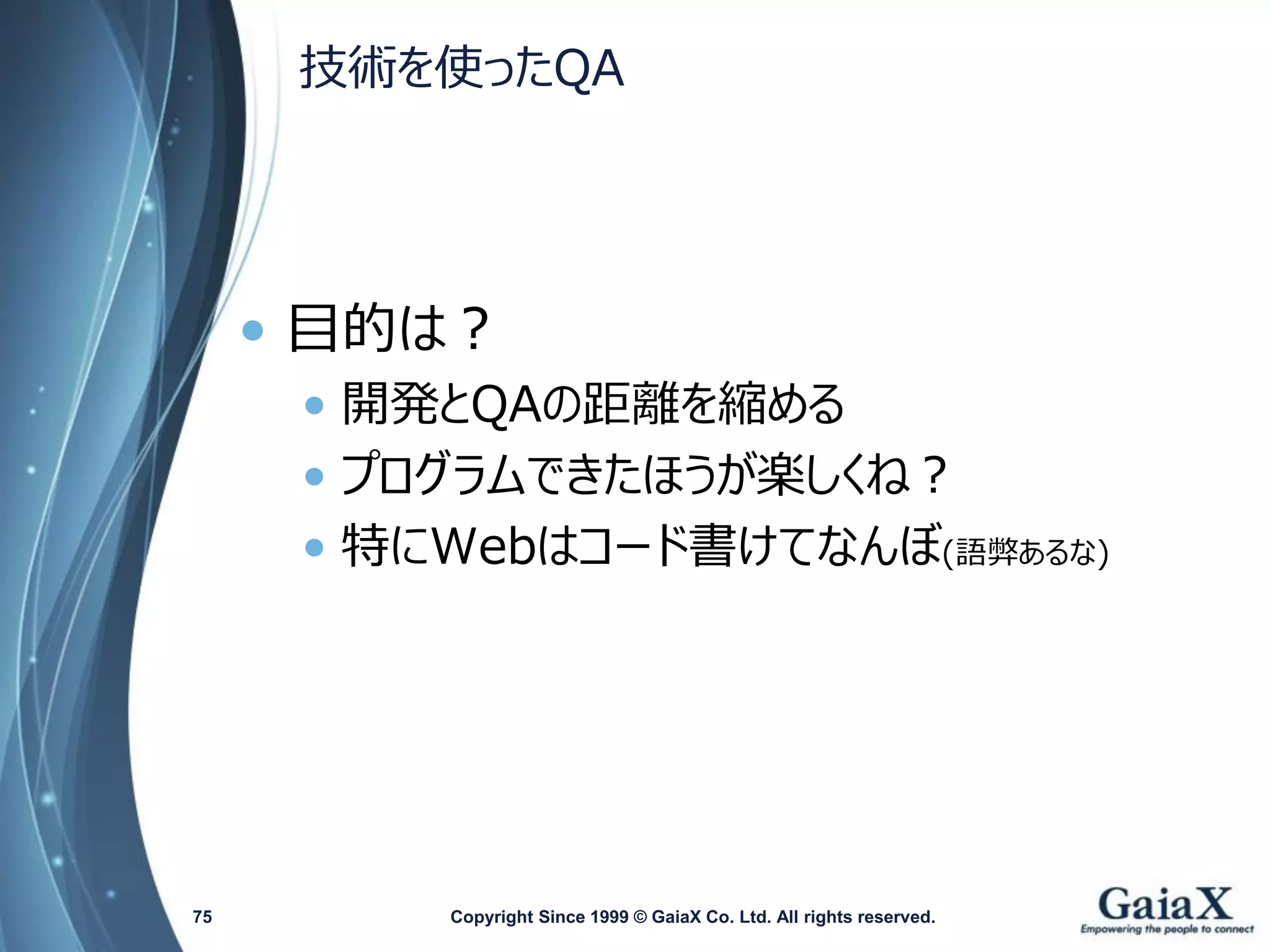 技術を使ったQA

- 目的は？
  - 開発とQAの距離を縮める
  - プログラムできたほうが楽しくね？
  - 特にWebはコード書けてなんぼ(語弊あるな)

75

Copyright Since 1999 © GaiaX Co. Ltd. All rights reserved.

GaiaX
Empowering the people to connect